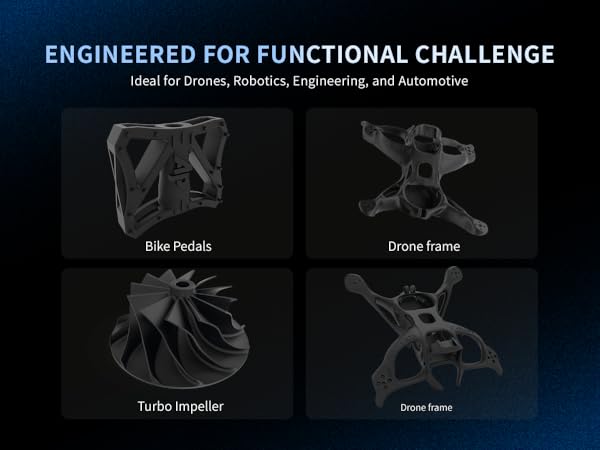 ENGINEERED FOR FUNCTIONAL CHALLENGE
Ideal for Drones, Robotics, Engineering, and Automotive

Bike Pedals

Drone frame

Turbo Impeller

Drone frame